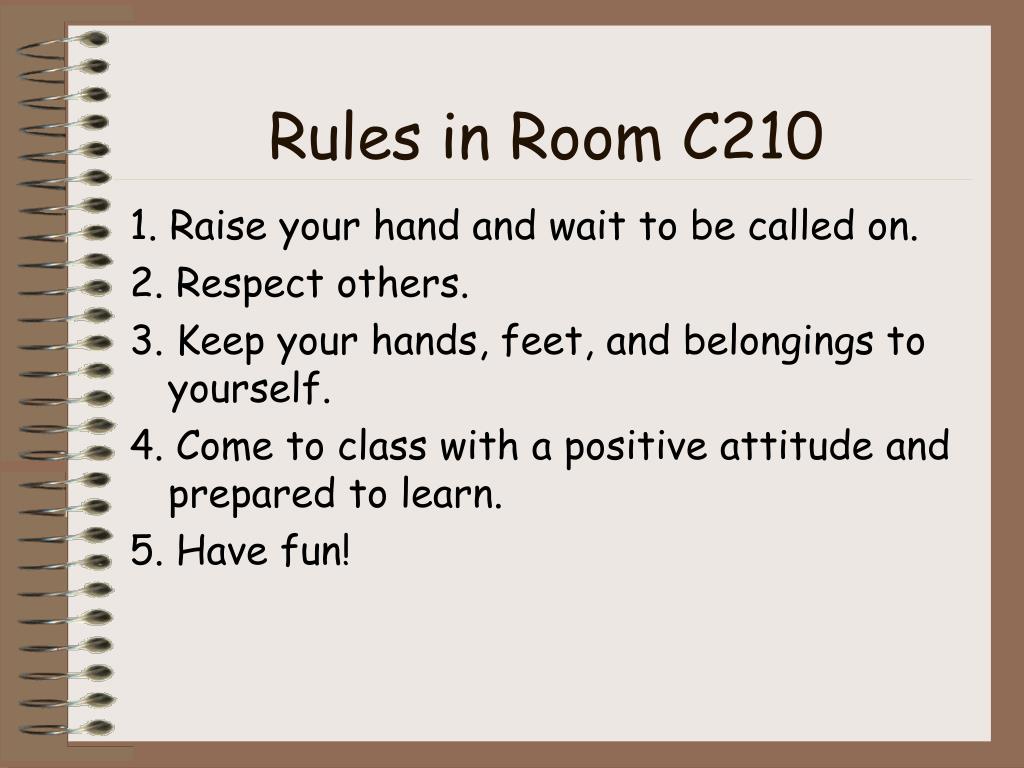 Rules in Room C210

1. Raise your hand and wait to be called on.

2. Respect others.

3. Keep your hands, feet, and belongings to yourself.

4. Come to class with a positive attitude and prepared to learn.

5. Have fun!